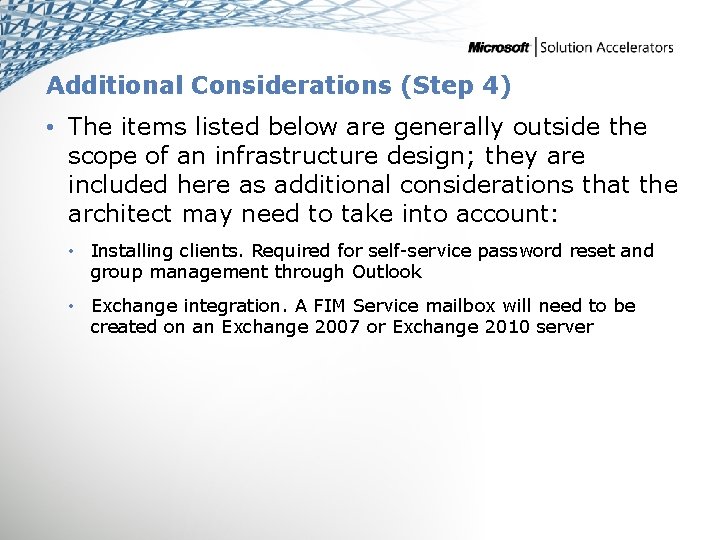 Microsoft | Solution Accelerators

Additional Considerations (Step 4)

• The items listed below are generally outside the scope of an infrastructure design; they are included here as additional considerations that the architect may need to take into account:

• Installing clients. Required for self-service password reset and group management through Outlook

• Exchange integration. A FIM Service mailbox will need to be created on an Exchange 2007 or Exchange 2010 server